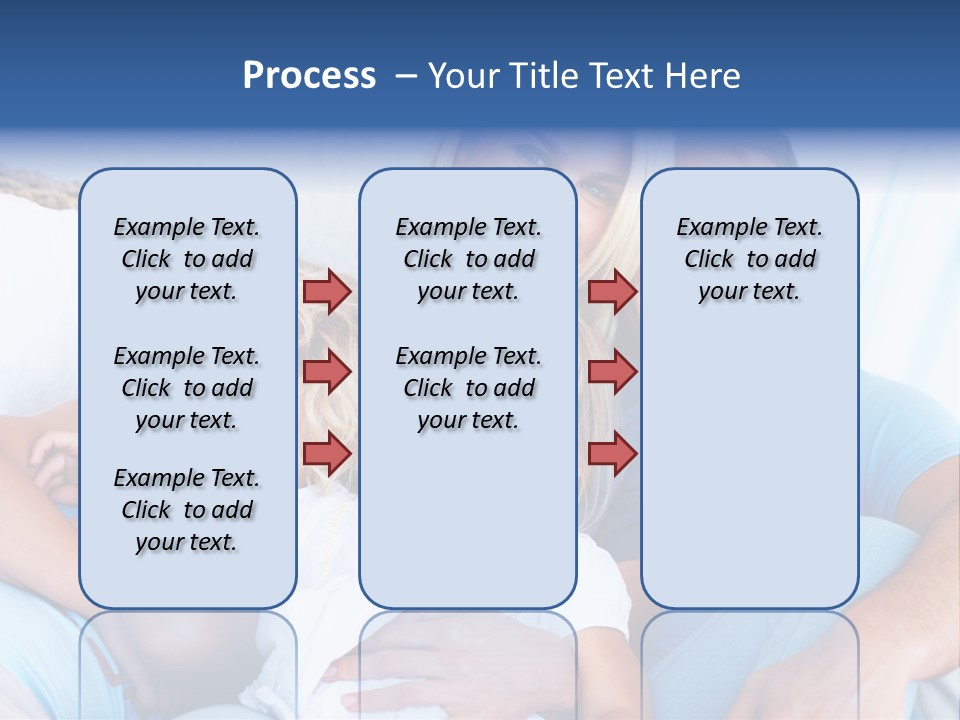 Process – Your Title Text Here

Example Text. Click to add your text.

Example Text. Click to add your text.

Example Text. Click to add your text.

Example Text. Click to add your text.

Example Text. Click to add your text.

Example Text. Click to add your text.